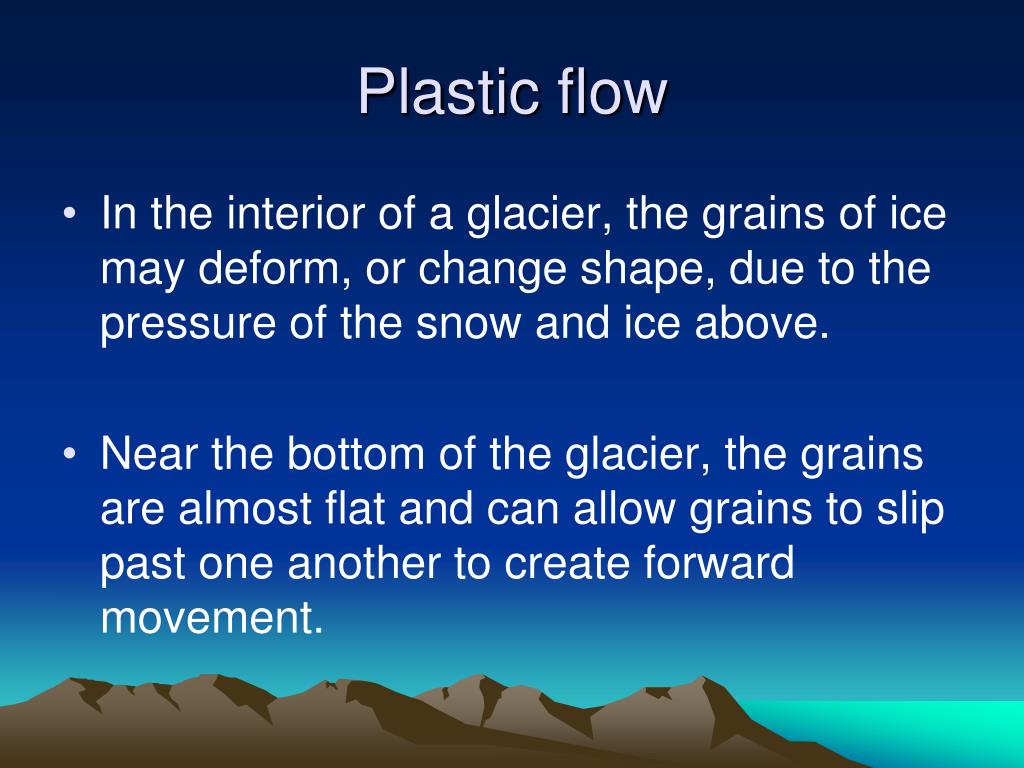 Plastic flow

• In the interior of a glacier, the grains of ice may deform, or change shape, due to the pressure of the snow and ice above.

• Near the bottom of the glacier, the grains are almost flat and can allow grains to slip past one another to create forward movement.